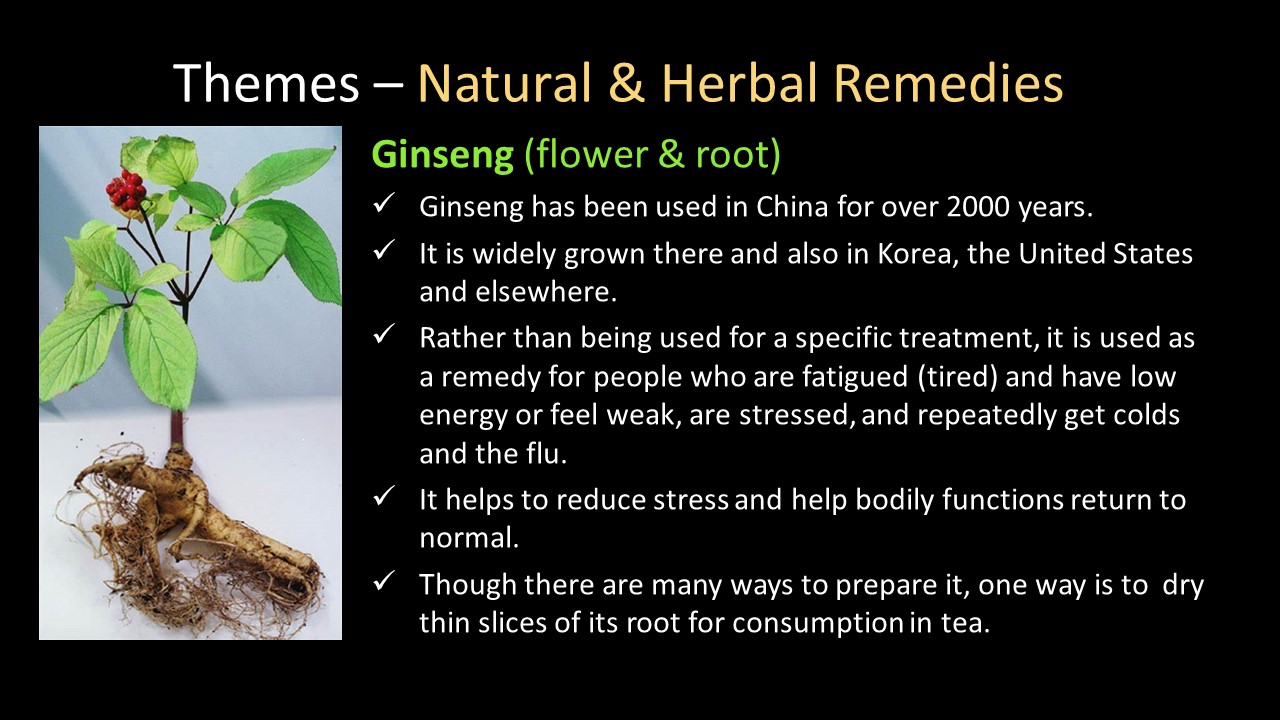 Themes – Natural & Herbal Remedies

Ginseng (flower & root)

✓ Ginseng has been used in China for over 2000 years.

✓ It is widely grown there and also in Korea, the United States and elsewhere.

✓ Rather than being used for a specific treatment, it is used as a remedy for people who are fatigued (tired) and have low energy or feel weak, are stressed, and repeatedly get colds and the flu.

✓ It helps to reduce stress and help bodily functions return to normal.

✓ Though there are many ways to prepare it, one way is to dry thin slices of its root for consumption in tea.